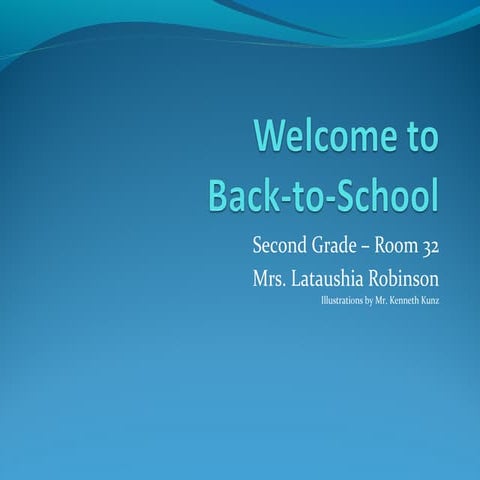 Welcome to Back-to-School

Second Grade – Room 32

Mrs. Lataushia Robinson

Illustrations by Mr. Kenneth Kunz